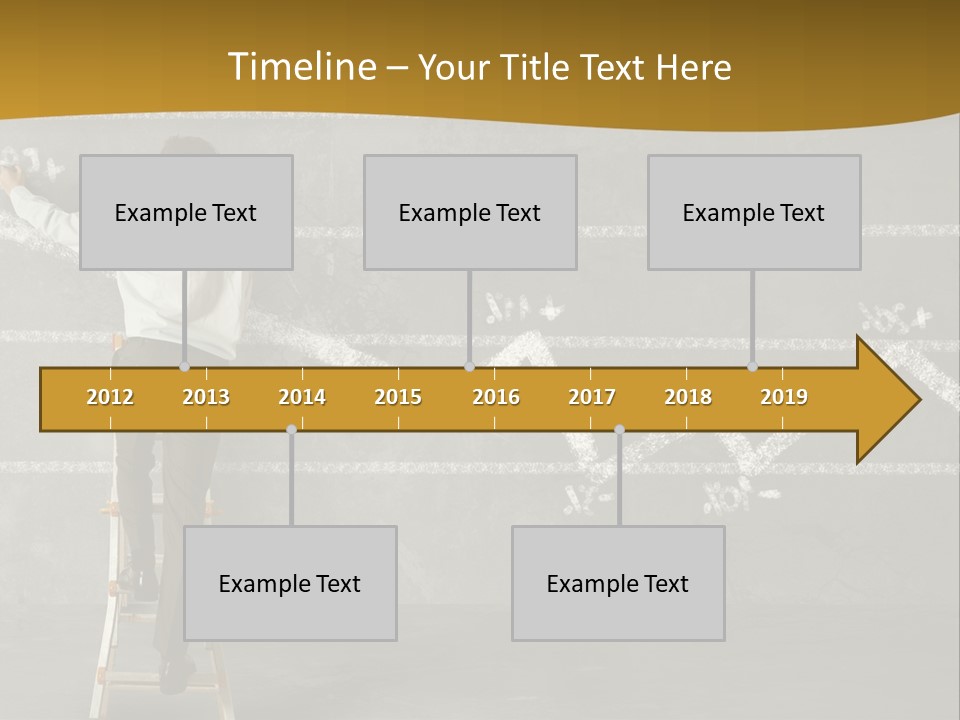 Timeline – Your Title Text Here

Example Text

Example Text

Example Text

2012 2013 2014 2015 2016 2017 2018 2019

Example Text

Example Text